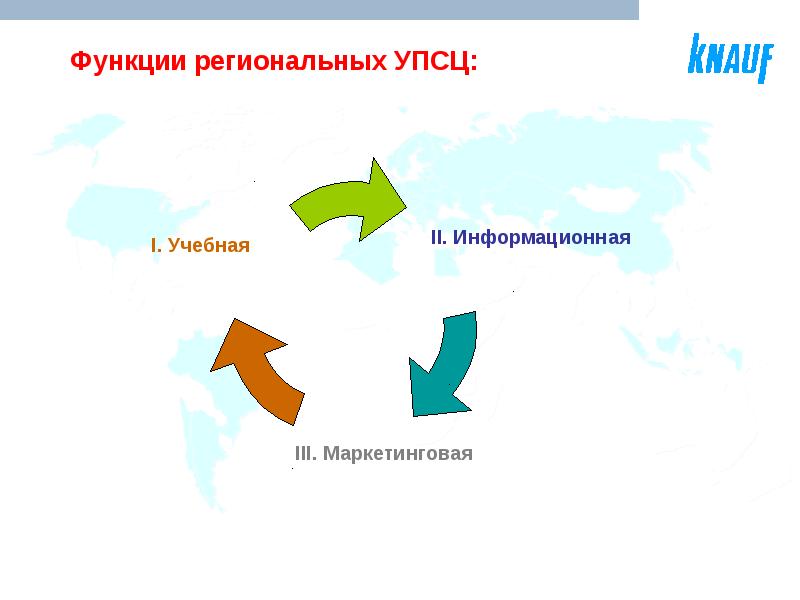 Функции региональных УПСЦ:

KNAUF

I. Учебная

II. Информационная

III. Маркетинговая